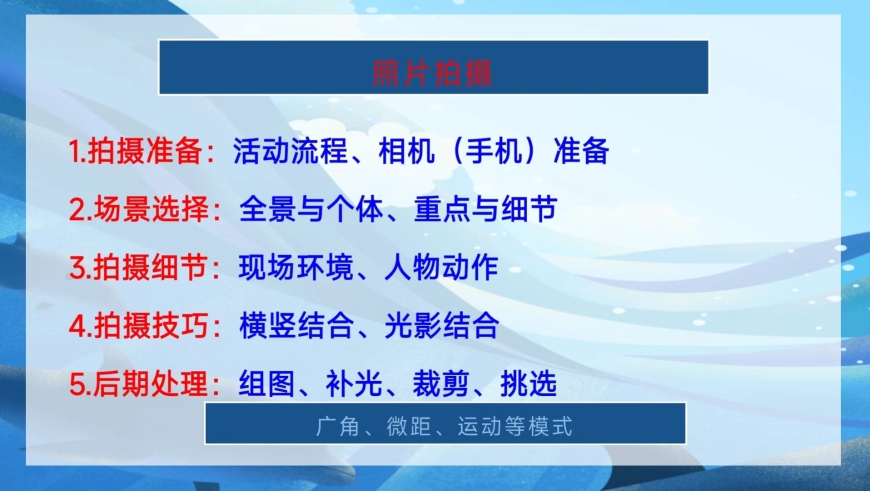 照片拍摄

1.拍摄准备：活动流程、相机（手机）准备

2.场景选择：全景与个体、重点与细节

3.拍摄细节：现场环境、人物动作

4.拍摄技巧：横竖结合、光影结合

5.后期处理：组图、补光、裁剪、挑选

广角、微距、运动等模式